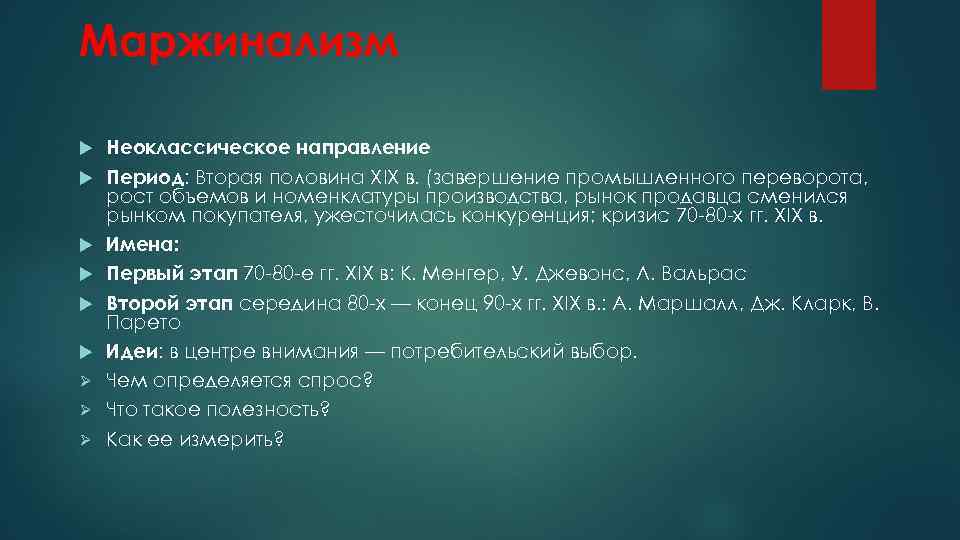 Маржинализм

Неоклассическое направление

Период: Вторая половина XIX в. (завершение промышленного переворота, рост объемов и номенклатуры производства, рынок продавца сменился рынком покупателя, ужесточилась конкуренция; кризис 70-80-х гг. XIX в.

Имена:

Первый этап 70-80-е гг. XIX в: К. Менгер, У. Джевонс, Л. Вальрас

Второй этап середина 80-х — конец 90-х гг. XIX в.: А. Маршалл, Дж. Кларк, В. Парето

Идеи: в центре внимания — потребительский выбор.

Чем определяется спрос?

Что такое полезность?

Как ее измерить?